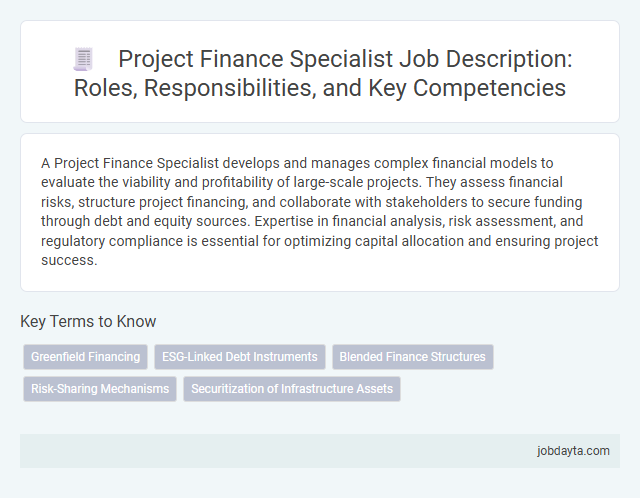 Project Finance Specialist Job Description: Roles, Responsibilities, and Key Competencies

A Project Finance Specialist develops and manages complex financial models to evaluate the viability and profitability of large-scale projects. They assess financial risks, structure project financing, and collaborate with stakeholders to secure funding through debt and equity sources. Expertise in financial analysis, risk assessment, and regulatory compliance is essential for optimizing capital allocation and ensuring project success.

Key Terms to Know

Greenfield Financing
ESG-Linked Debt Instruments
Blended Finance Structures
Risk-Sharing Mechanisms
Securitization of Infrastructure Assets

jobdayta.com